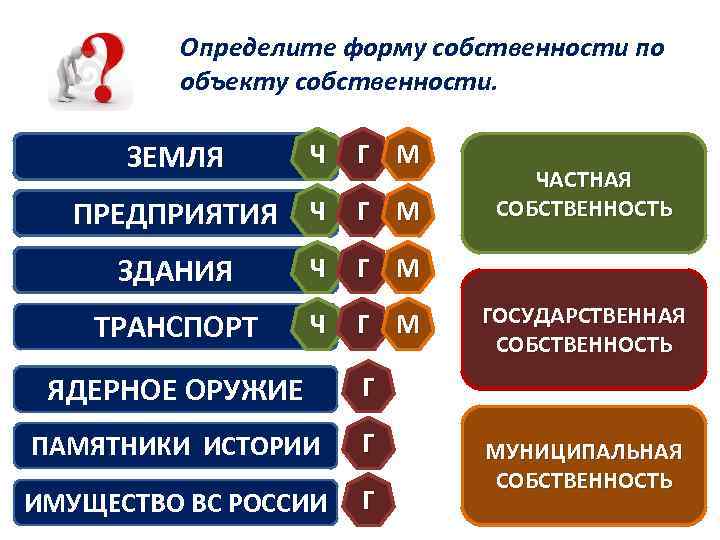 Определите форму собственности по объекту собственности.

ЗЕМЛЯ Ч Г М

ПРЕДПРИЯТИЯ Ч Г М

ЗДАНИЯ Ч Г М

ТРАНСПОРТ Ч Г М

ЯДЕРНОЕ ОРУЖИЕ Г

ПАМЯТНИКИ ИСТОРИИ Г

ИМУЩЕСТВО ВС РОССИИ Г

ЧАСТНАЯ СОБСТВЕННОСТЬ

ГОСУДАРСТВЕННАЯ СОБСТВЕННОСТЬ

МУНИЦИПАЛЬНАЯ СОБСТВЕННОСТЬ